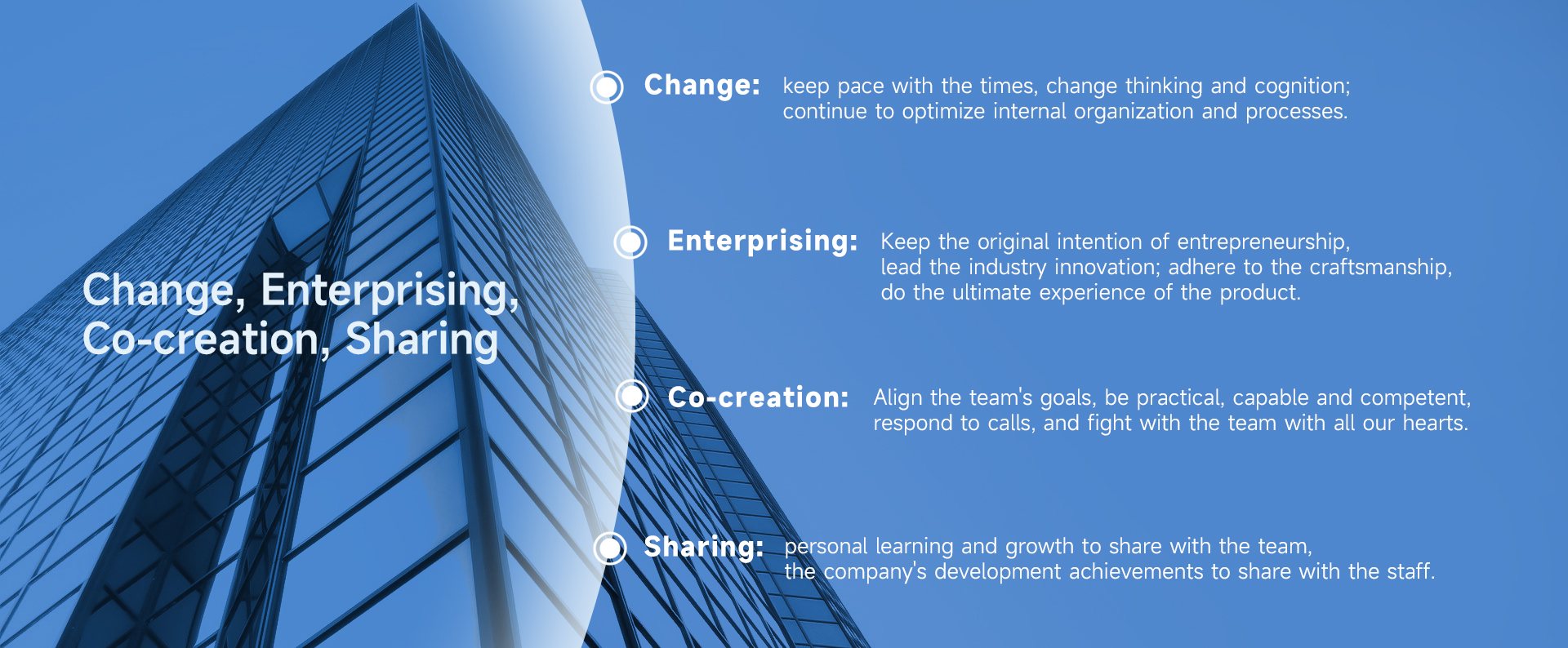 Change, Enterprising, Co-creation, Sharing

Change: keep pace with the times, change thinking and cognition; continue to optimize internal organization and processes.

Enterprising: Keep the original intention of entrepreneurship, lead the industry innovation; adhere to the craftsmanship, do the ultimate experience of the product.

Co-creation: Align the team's goals, be practical, capable and competent, respond to calls, and fight with the team with all our hearts.

Sharing: personal learning and growth to share with the team, the company's development achievements to share with the staff.